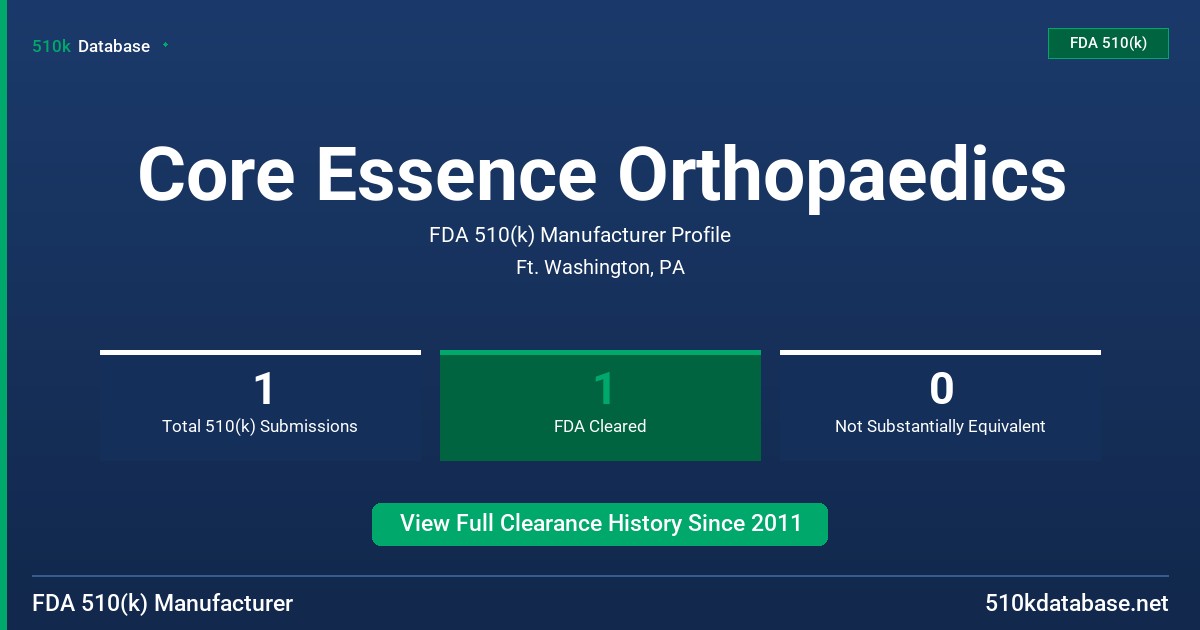 510k Database

FDA 510(k)

Core Essence Orthopaedics

FDA 510(k) Manufacturer Profile

Ft. Washington, PA

1
Total 510(k) Submissions

1
FDA Cleared

0
Not Substantially Equivalent

View Full Clearance History Since 2011

FDA 510(k) Manufacturer

510kdatabase.net